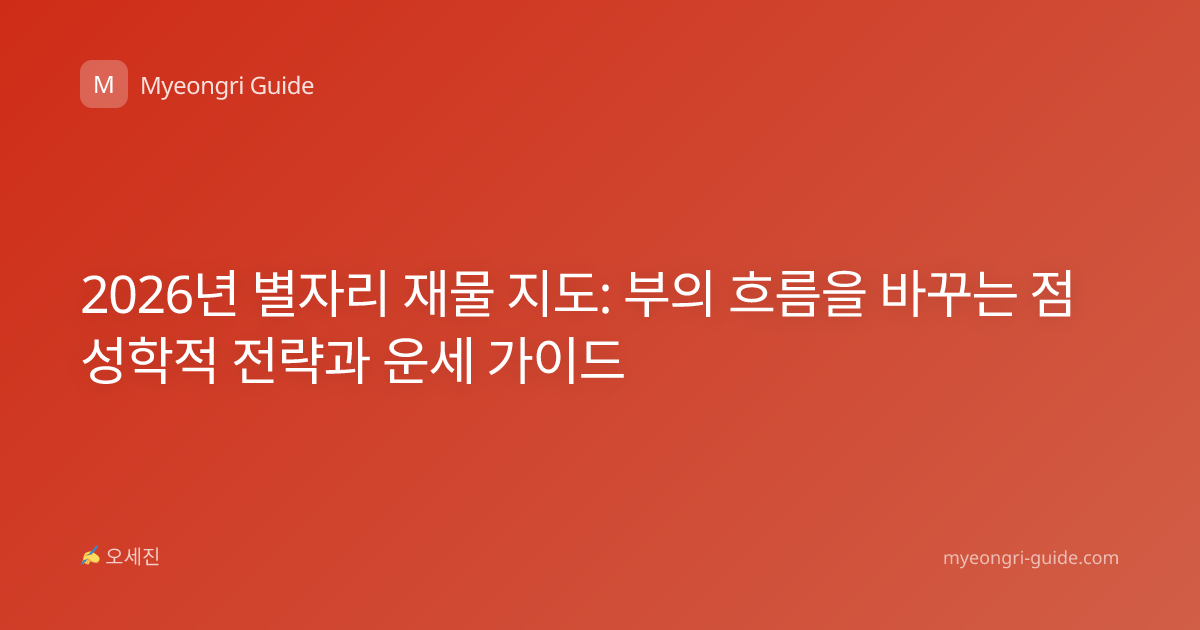 M Myeongri Guide

2026년 별자리 재물 지도: 부의 흐름을 바꾸는 점성학적 전략과 운세 가이드

✍ 오세진

myeongri-guide.com